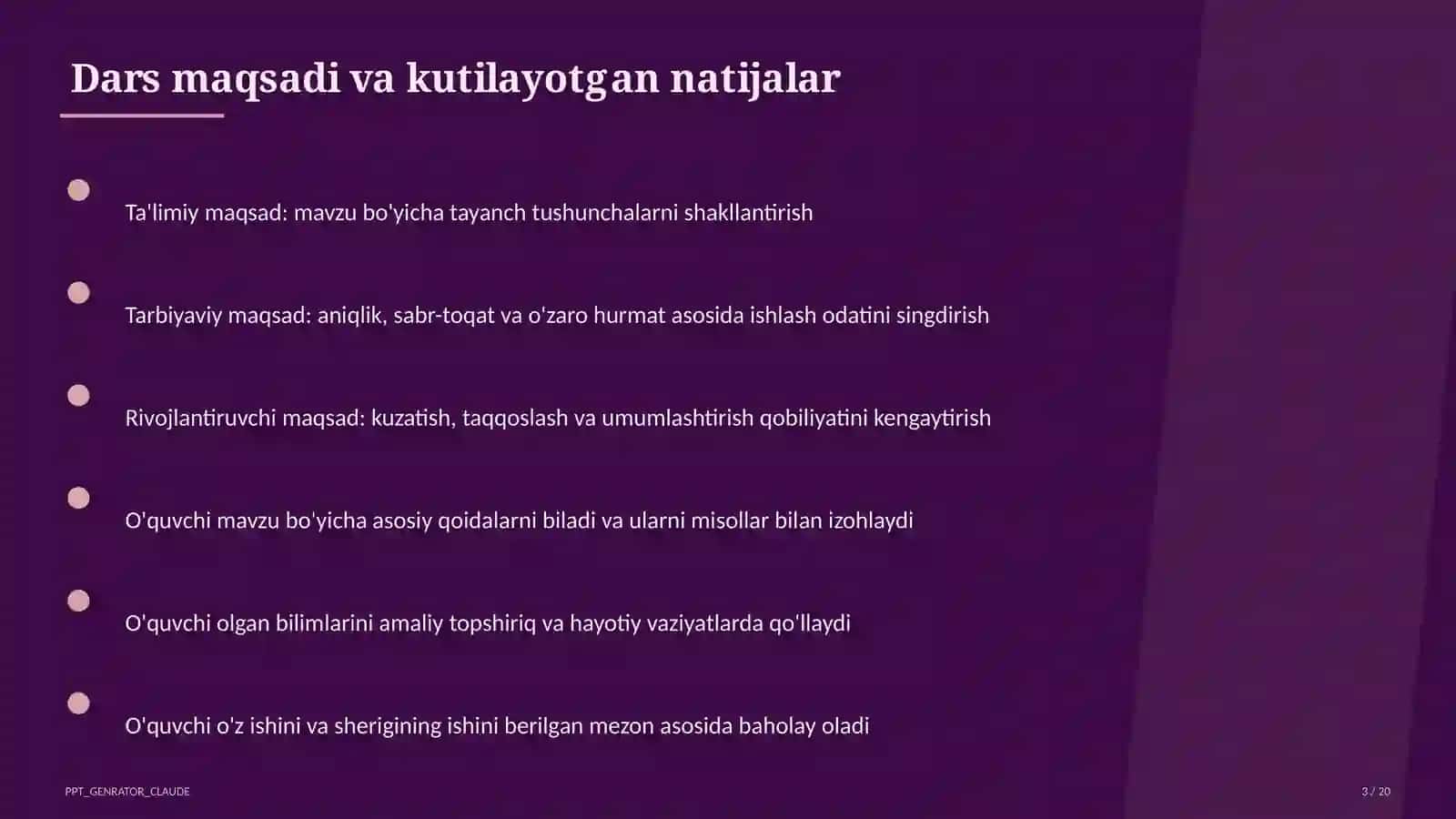 Dars maqsadi va kutilayotgan natijalar

Ta'limiy maqsad: mavzu bo'yicha tayanch tushunchalarni shakllantirish

Tarbiyaviy maqsad: aniqlik, sabr-toqat va o'zaro hurmat asosida ishlash odatini singdirish

Rivojlantiruvchi maqsad: kuzatish, taqqoslash va umumlashtirish qobiliyatini kengaytirish

O'quvchi mavzu bo'yicha asosiy qoidalarni biladi va ularni misollar bilan izohlaydi

O'quvchi olgan bilimlarini amaliy topshiriq va hayotiy vaziyatlarda qo'llaydi

O'quvchi o'z ishini va sherigining ishini berilgan mezon asosida baholay oladi

PPT_GENRATOR_CLAUDE

3 / 20